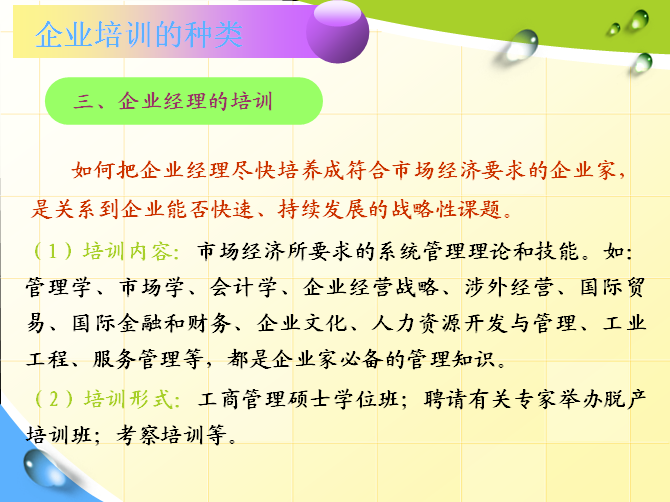 企业培训的种类

三、企业经理的培训

如何把企业经理尽快培养成符合市场经济要求的企业家，是关系到企业能否快速、持续发展的战略性课题。

（1）培训内容：市场经济所要求的系统管理理论和技能。如：管理学、市场学、会计学、企业经营战略、涉外经营、国际贸易、国际金融和财务、企业文化、人力资源开发与管理、工业工程、服务管理等，都是企业家必备的管理知识。

（2）培训形式：工商管理硕士学位班；聘请有关专家举办脱产培训班；考察培训等。